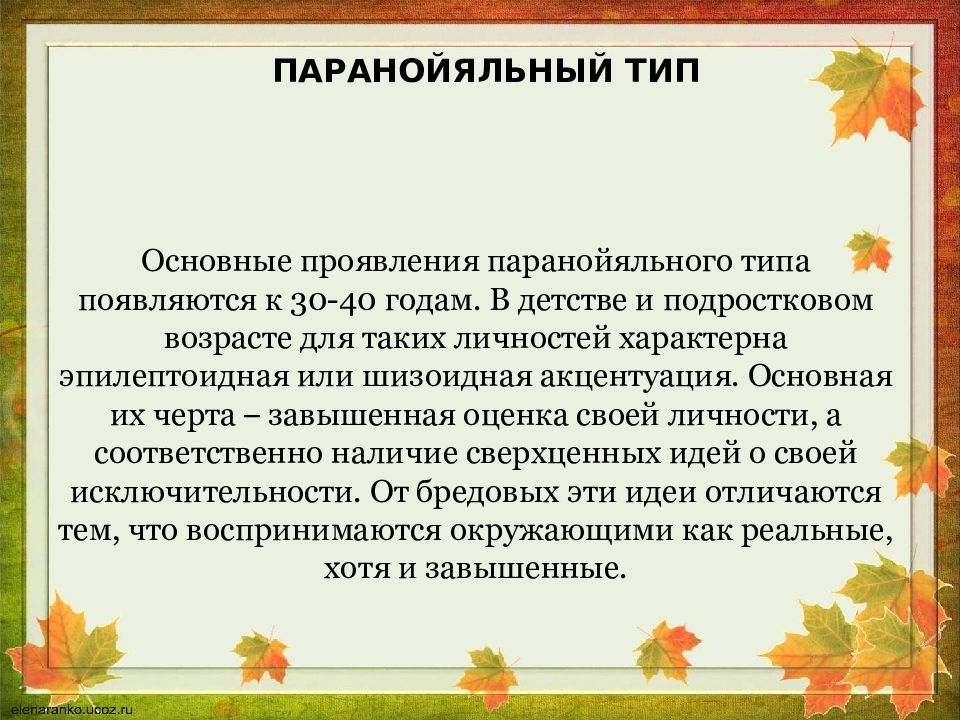 ПАРАНОЙЯЛЬНЫЙ ТИП

Основные проявления паранойяльного типа появляются к 30-40 годам. В детстве и подростковом возрасте для таких личностей характерна эпилептоидная или шизоидная акцентуация. Основная их черта – завышенная оценка своей личности, а соответственно наличие сверхценных идей о своей исключительности. От бредовых эти идеи отличаются тем, что воспринимаются окружающими как реальные, хотя и завышенные.

elenaranko.ucoz.ru